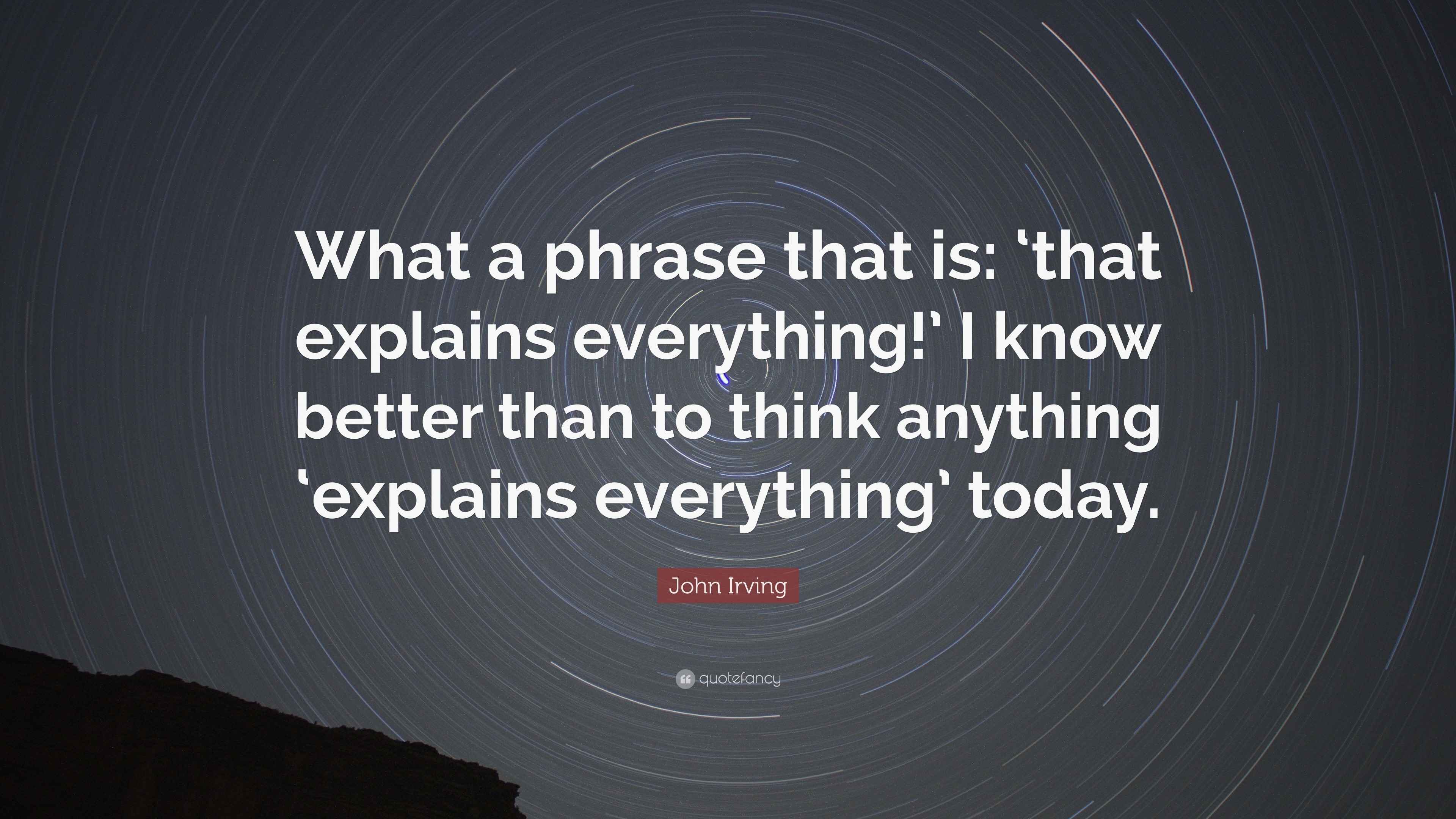 What a phrase that is: ‘that explains everything!’ I know better than to think anything ‘explains everything’ today.

John Irving

quotefancy